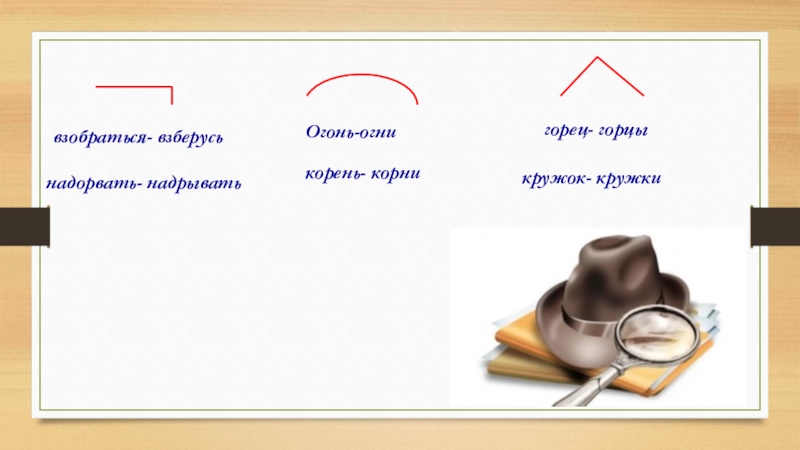 взобраться- взберусь

надорвать- надрывать

Огонь-огни

корень- корни

горец- горцы

кружок- кружки